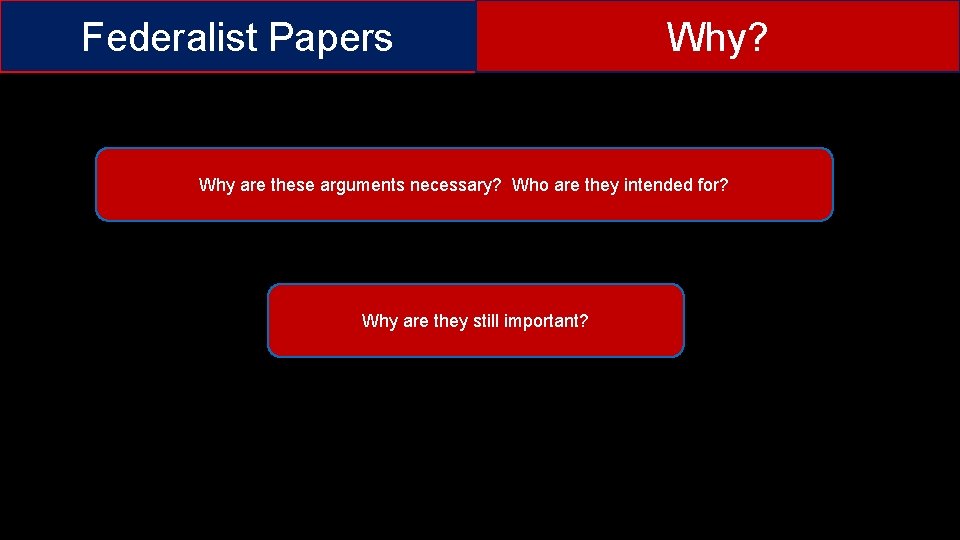 Federalist Papers

Why?

Why are these arguments necessary? Who are they intended for?

Why are they still important?